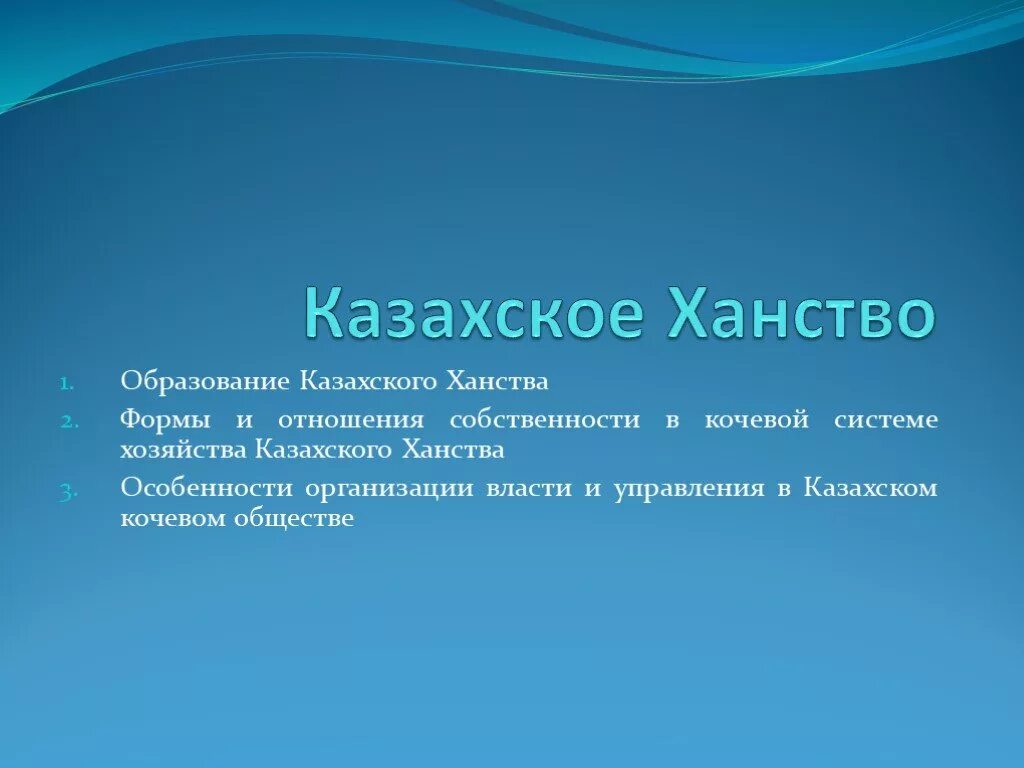 Казахское Ханство

1. Образование Казахского Ханства
2. Формы и отношения собственности в кочевой системе хозяйства Казахского Ханства
3. Особенности организации власти и управления в Казахском кочевом обществе